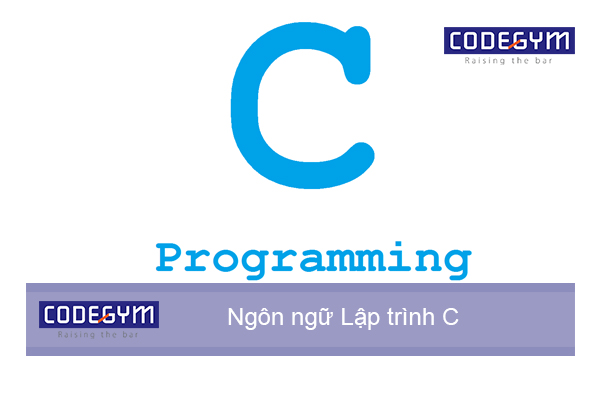 C

CODEGYM
Raising the bar

Programming

CODEGYM
Raising the bar

Ngôn ngữ Lập trình C